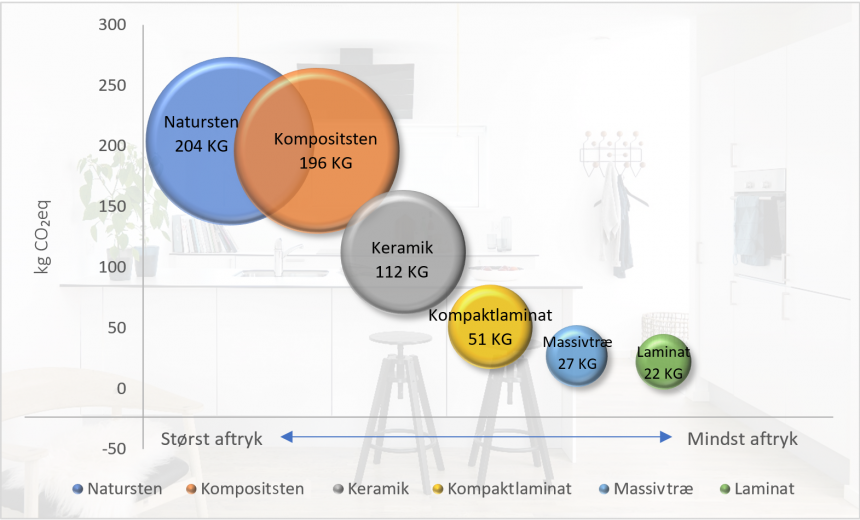 300
250
200
150
100
50
0
-50

kg $CO_2$eq

Natursten
204 KG

Kompositsten
196 KG

Keramik
112 KG

Kompaktlaminat
51 KG

Massivtræ
27 KG

Laminat
22 KG

Størst aftryk

Mindst aftryk

Natursten
Kompositsten
Keramik
Kompaktlaminat
Massivtræ
Laminat